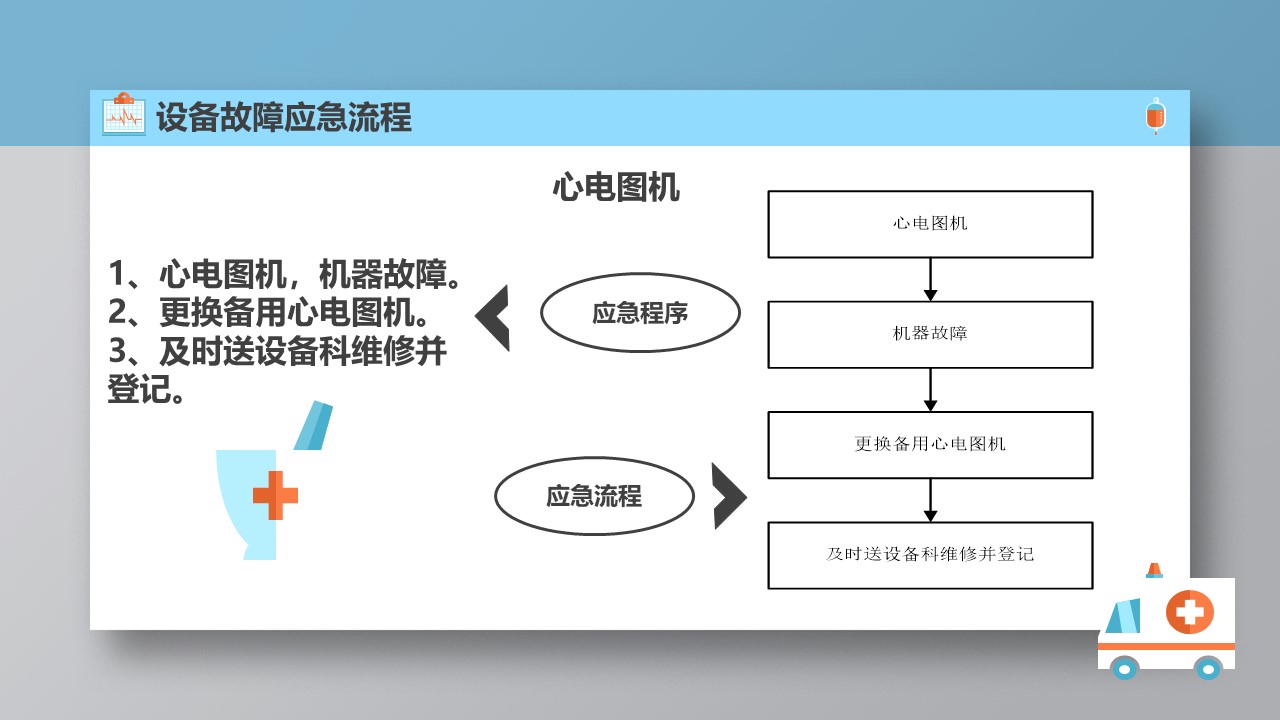 设备故障应急流程

心电图机

1、心电图机，机器故障。
2、更换备用心电图机。
3、及时送设备科维修并登记。

应急程序

应急流程

心电图机

机器故障

更换备用心电图机

及时送设备科维修并登记